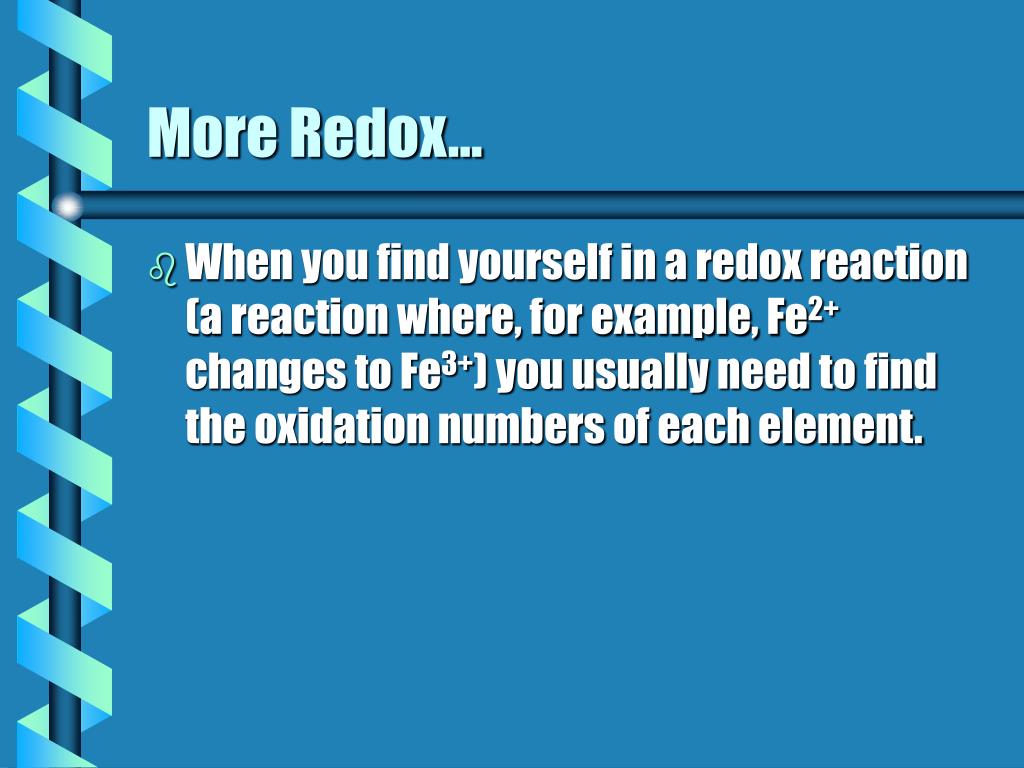 More Redox…

When you find yourself in a redox reaction (a reaction where, for example, $Fe^{2+}$ changes to $Fe^{3+}$) you usually need to find the oxidation numbers of each element.